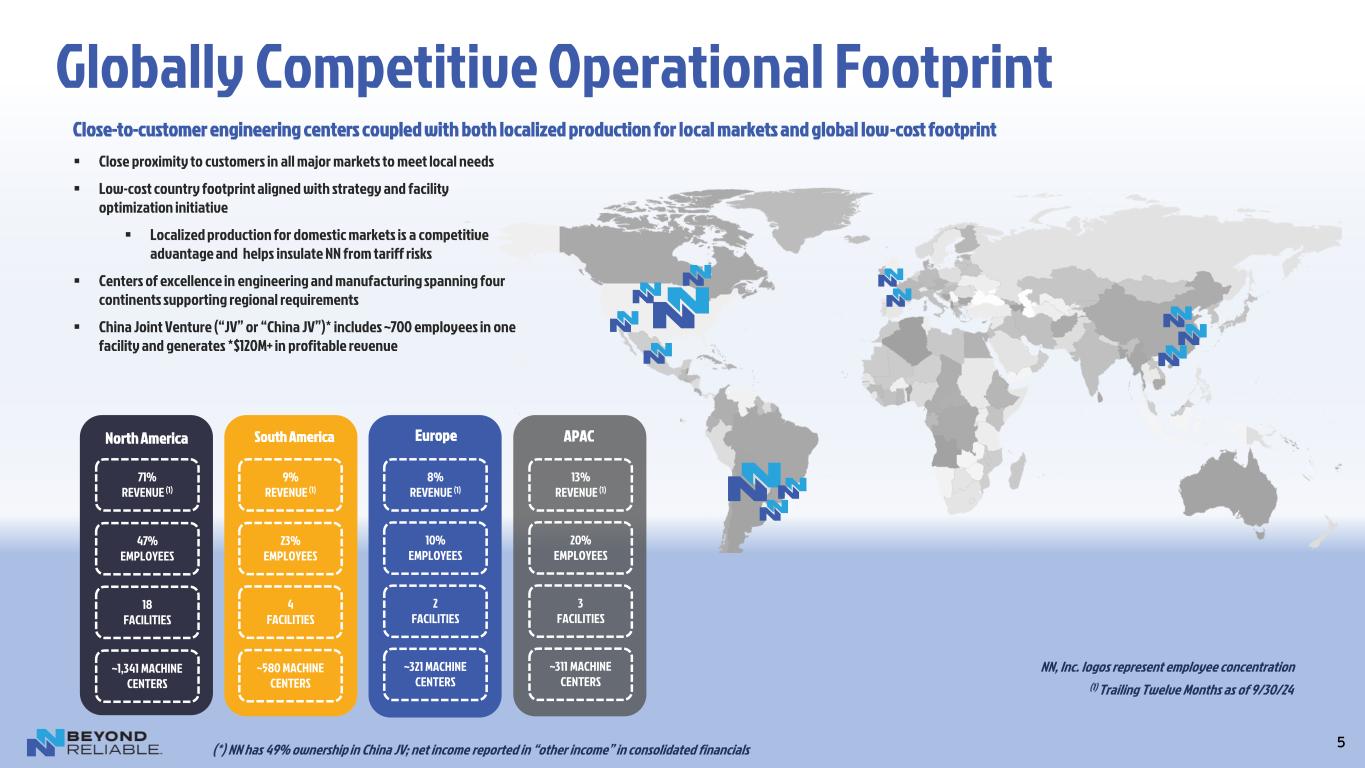 Globally Competitive Operational Footprint

Close-to-customer engineering centers coupled with both localized production for local markets and global low-cost footprint

▪ Close proximity to customers in all major markets to meet local needs
▪ Low-cost country footprint aligned with strategy and facility optimization initiative
▪ Localized production for domestic markets is a competitive advantage and helps insulate NN from tariff risks
▪ Centers of excellence in engineering and manufacturing spanning four continents supporting regional requirements
▪ China Joint Venture ("JV" or "China JV")* includes ~700 employees in one facility and generates *$120M+ in profitable revenue

North America
71% REVENUE $^{(1)}$
47% EMPLOYEES
18 FACILITIES
~1,341 MACHINE CENTERS

South America
9% REVENUE $^{(1)}$
23% EMPLOYEES
4 FACILITIES
~580 MACHINE CENTERS

Europe
8% REVENUE $^{(1)}$
10% EMPLOYEES
2 FACILITIES
~321 MACHINE CENTERS

APAC
13% REVENUE $^{(1)}$
20% EMPLOYEES
3 FACILITIES
~311 MACHINE CENTERS

NN, Inc. logos represent employee concentration
$^{(1)}$ Trailing Twelve Months as of 9/30/24

BEYOND RELIABLE.

(*) NN has 49% ownership in China JV; net income reported in "other income" in consolidated financials

5